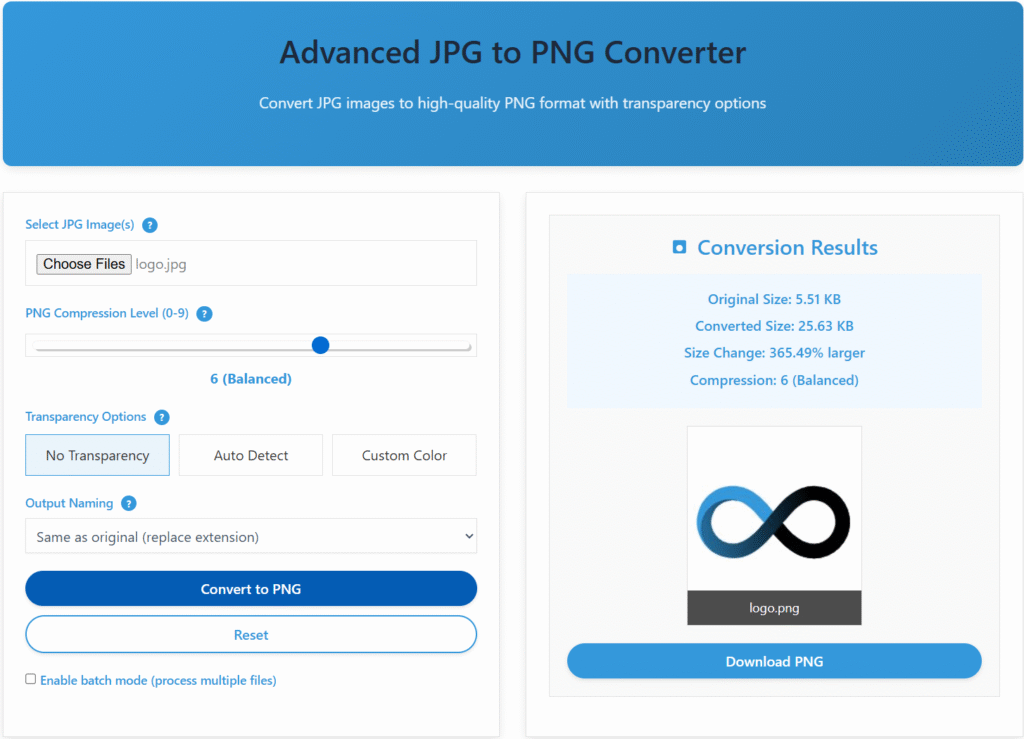 Advanced JPG to PNG Converter

Convert JPG images to high-quality PNG format with transparency options

Select JPG Image(s) ?

Choose Files logo.jpg

PNG Compression Level (0-9) ?

6 (Balanced)

Transparency Options ?

No Transparency

Auto Detect

Custom Color

Output Naming ?

Same as original (replace extension)

Convert to PNG

Reset

Enable batch mode (process multiple files)

Conversion Results

Original Size: 5.51 KB

Converted Size: 25.63 KB

Size Change: 365.49% larger

Compression: 6 (Balanced)

logo.png

Download PNG